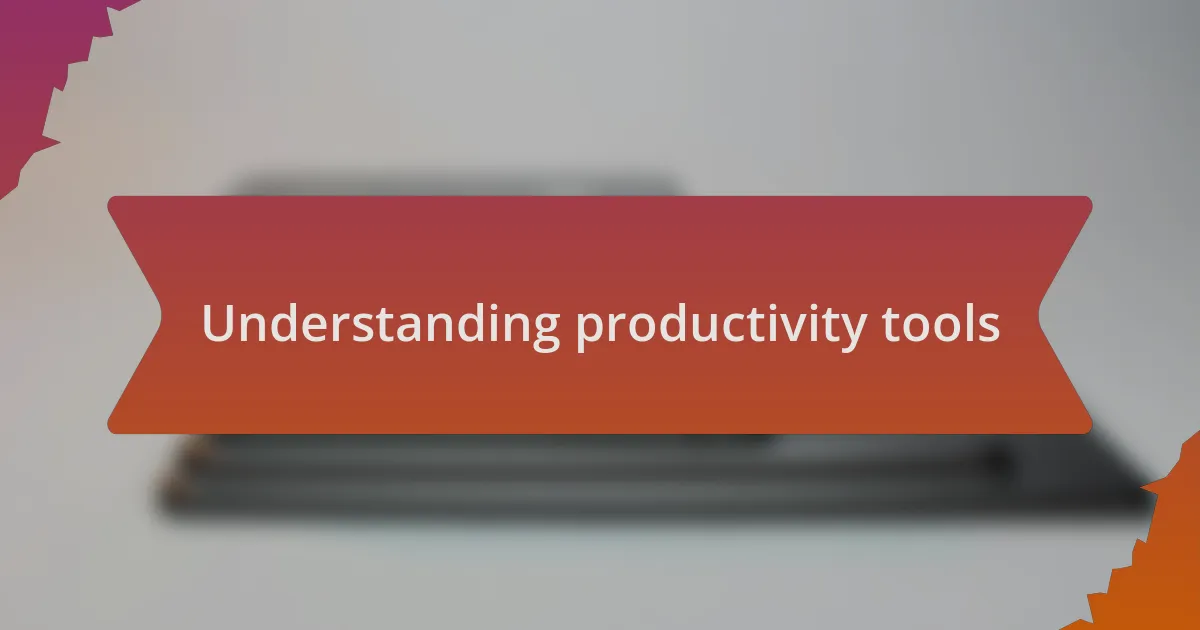 Understanding productivity tools